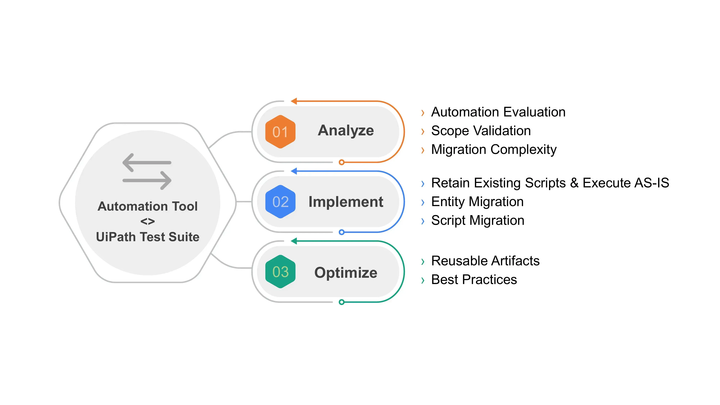 Automation Tool
<>
UiPath Test Suite

01 Analyze

› Automation Evaluation
› Scope Validation
› Migration Complexity

02 Implement

› Retain Existing Scripts & Execute AS-IS
› Entity Migration
› Script Migration

03 Optimize

› Reusable Artifacts
› Best Practices